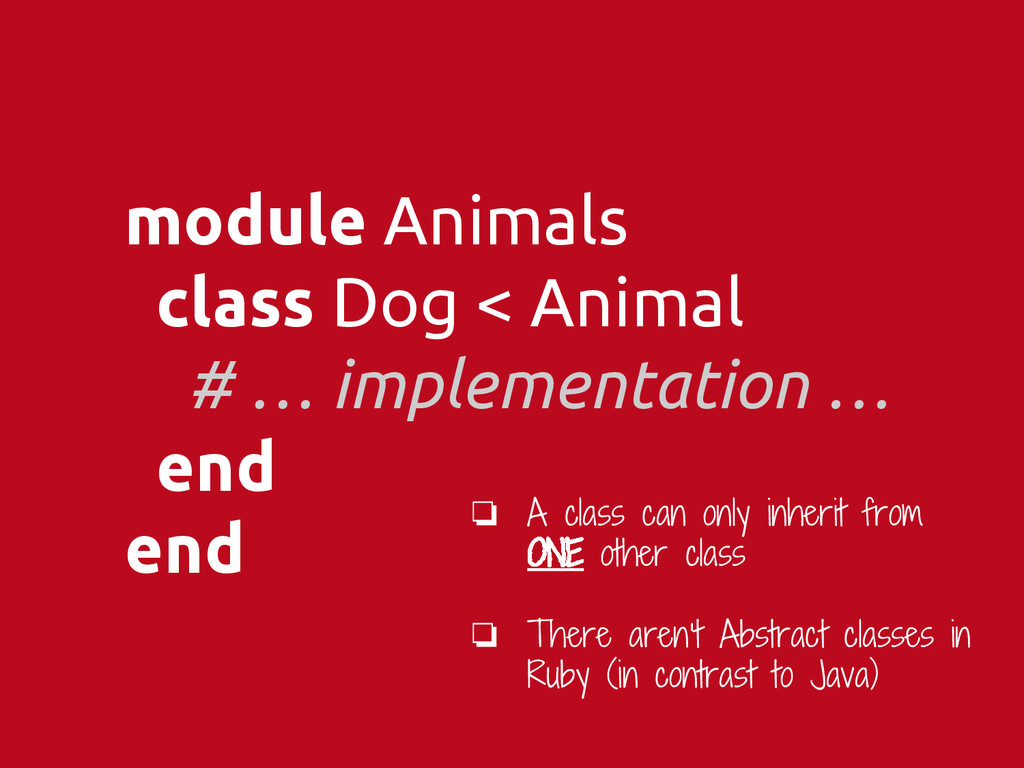 module Animals
  class Dog < Animal
    # ... implementation ...
  end
end

❏ A class can only inherit from ONE other class

❏ There aren't Abstract classes in Ruby (in contrast to Java)